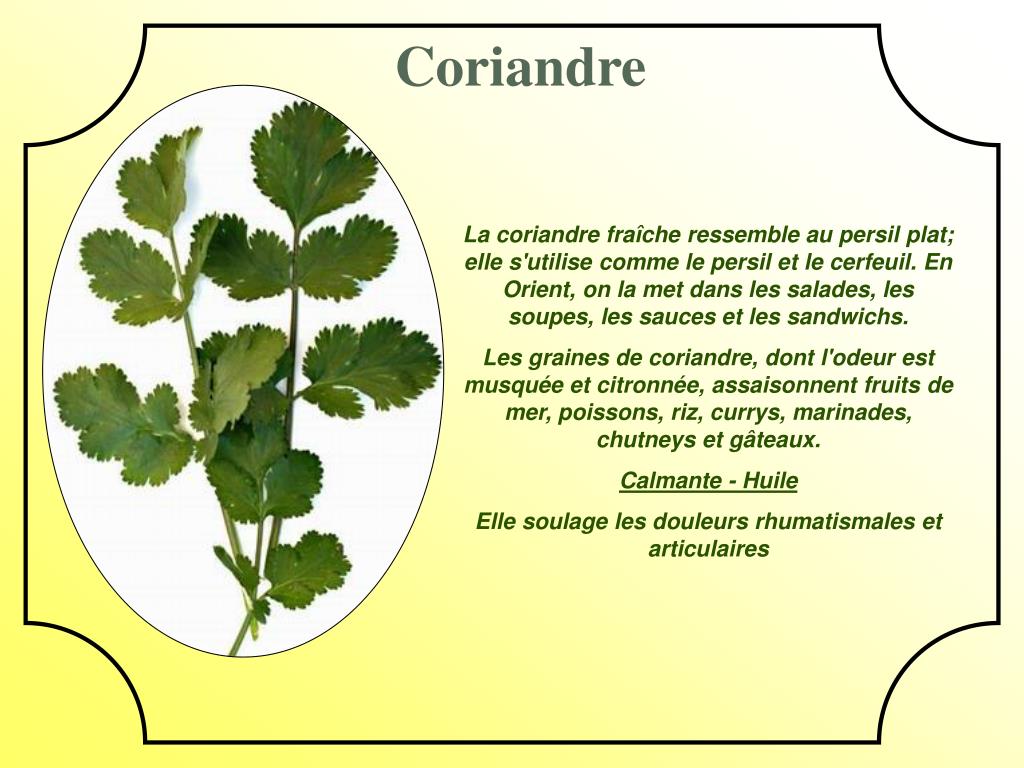 Coriandre

La coriandre fraîche ressemble au persil plat; elle s'utilise comme le persil et le cerfeuil. En Orient, on la met dans les salades, les soupes, les sauces et les sandwichs.

Les graines de coriandre, dont l'odeur est musquée et citronnée, assaisonnent fruits de mer, poissons, riz, currys, marinades, chutneys et gâteaux.

Calmante - Huile

Elle soulage les douleurs rhumatismales et articulaires